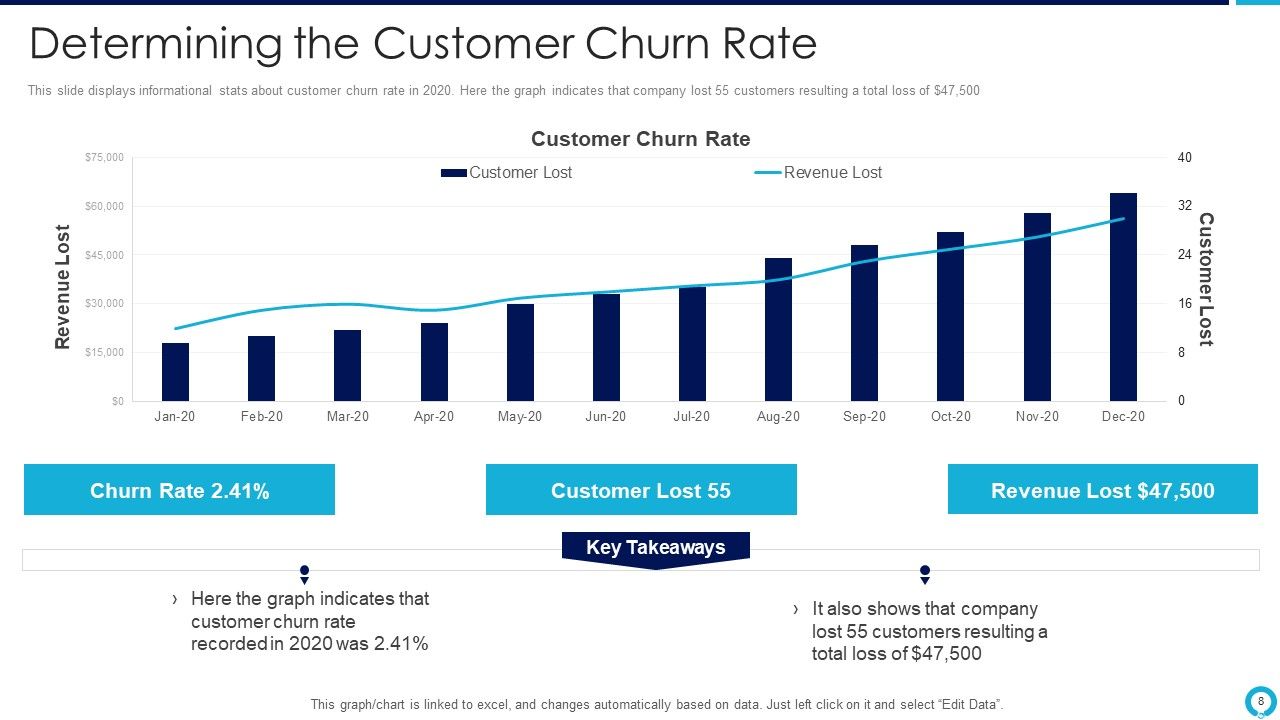 Determining the Customer Churn Rate

This slide displays informational stats about customer churn rate in 2020. Here the graph indicates that company lost 55 customers resulting a total loss of $47,500

Customer Churn Rate

Customer Lost
Revenue Lost

Revenue Lost

$75,000
$60,000
$45,000
$30,000
$15,000
$0

40
32
24
16
8
0

Customer Lost

Jan-20
Feb-20
Mar-20
Apr-20
May-20
Jun-20
Jul-20
Aug-20
Sep-20
Oct-20
Nov-20
Dec-20

Churn Rate 2.41%

Customer Lost 55

Revenue Lost $47,500

Key Takeaways

› Here the graph indicates that customer churn rate recorded in 2020 was 2.41%

› It also shows that company lost 55 customers resulting a total loss of $47,500

This graph/chart is linked to excel, and changes automatically based on data. Just left click on it and select "Edit Data".

8